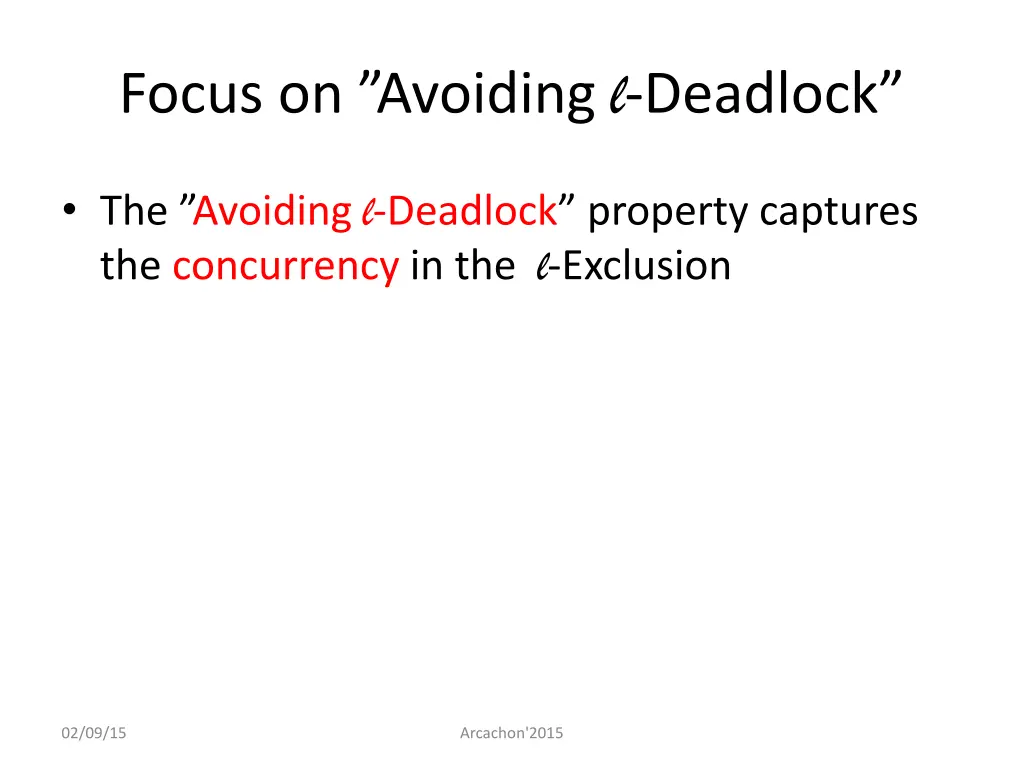 Focus on ”Avoiding $\ell$-Deadlock”

• The ”Avoiding $\ell$-Deadlock” property captures the concurrency in the $\ell$-Exclusion

02/09/15

Arcachon'2015